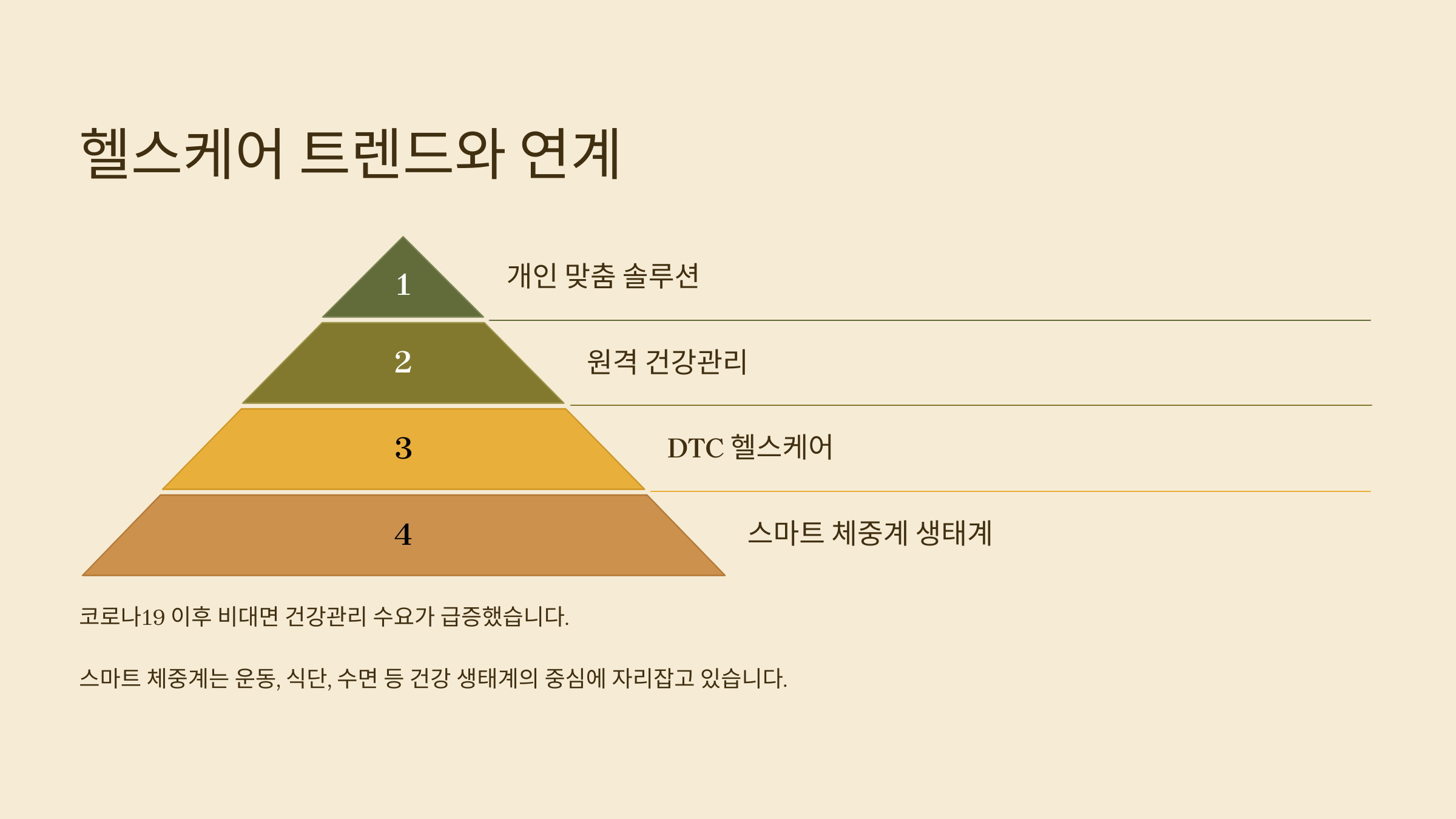 헬스케어 트렌드와 연계

1
개인 맞춤 솔루션

2
원격 건강관리

3
DTC 헬스케어

4
스마트 체중계 생태계

코로나19 이후 비대면 건강관리 수요가 급증했습니다.

스마트 체중계는 운동, 식단, 수면 등 건강 생태계의 중심에 자리잡고 있습니다.